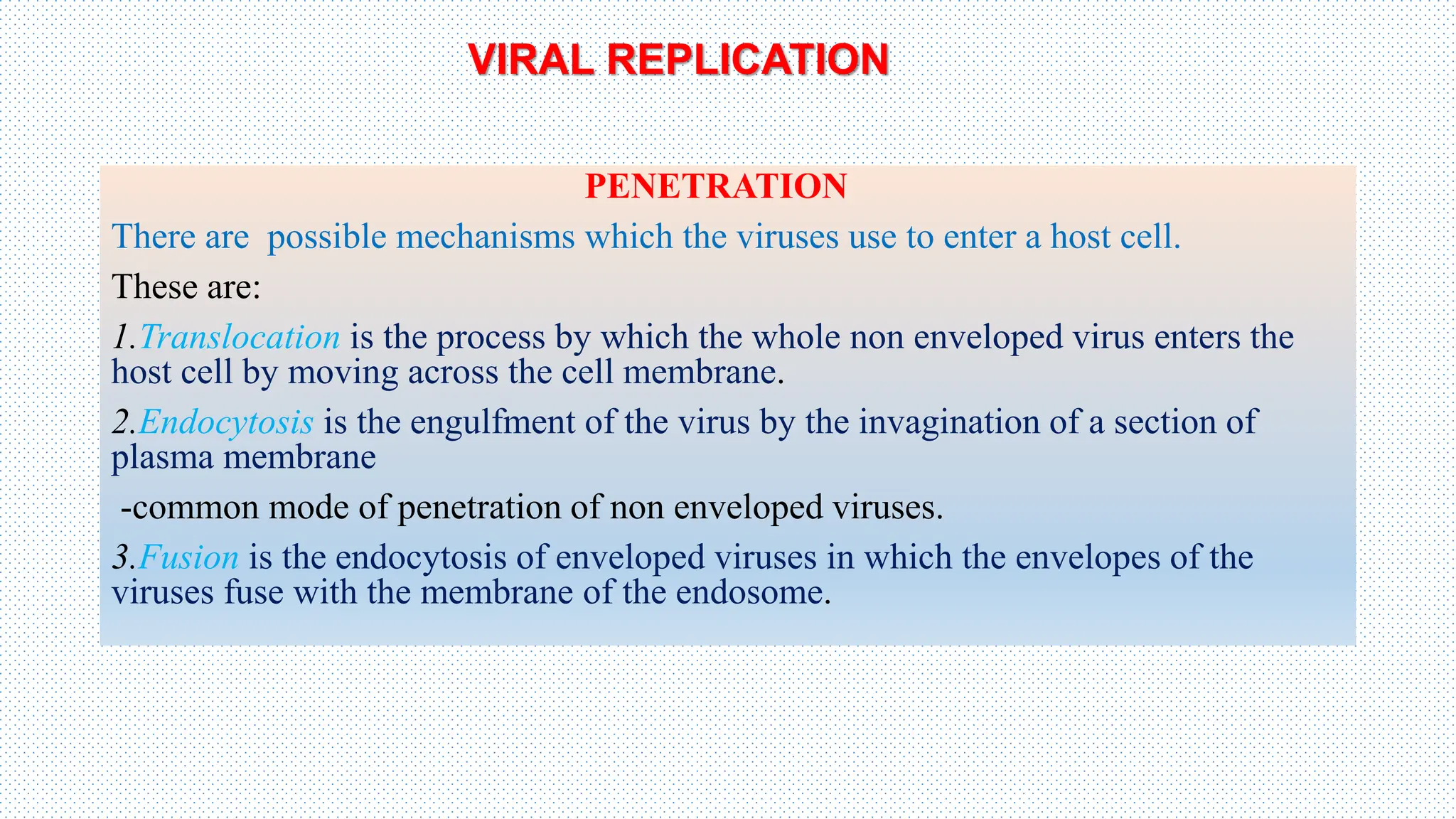 VIRAL REPLICATION

PENETRATION

There are  possible mechanisms which the viruses use to enter a host cell.

These are:

1.Translocation is the process by which the whole non enveloped virus enters the host cell by moving across the cell membrane.

2.Endocytosis is the engulfment of the virus by the invagination of a section of plasma membrane

-common mode of penetration of non enveloped viruses.

3.Fusion is the endocytosis of enveloped viruses in which the envelopes of the viruses fuse with the membrane of the endosome.